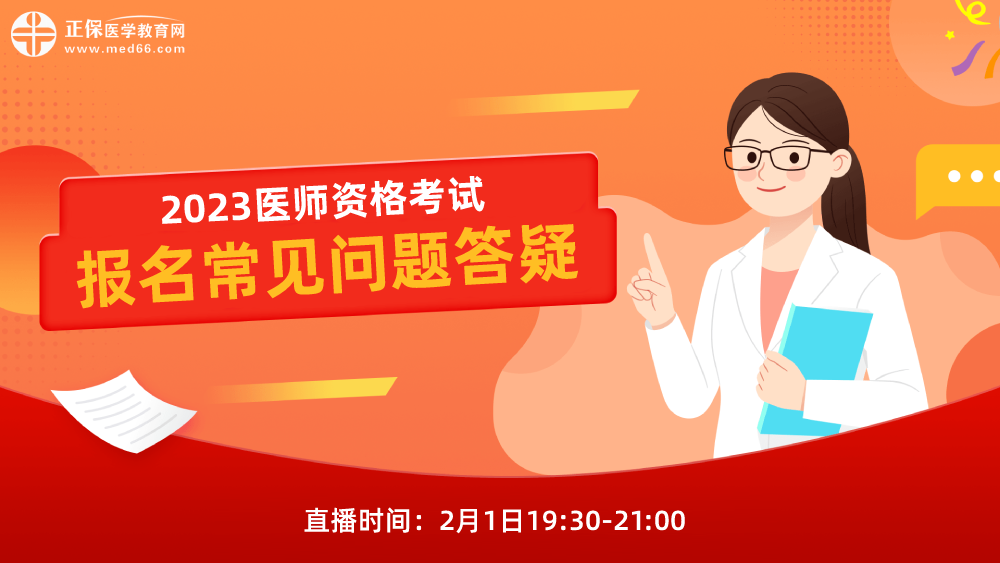 正保医学教育网
www.med66.com

2023医师资格考试
报名常见问题答疑

直播时间：2月1日19:30-21:00